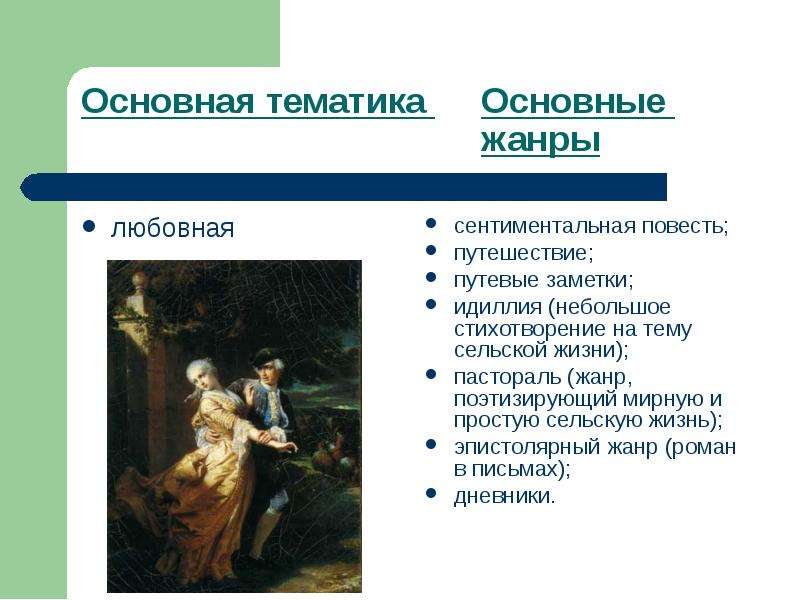 Основная тематика

• любовная

Основные жанры

• сентиментальная повесть;
• путешествие;
• путевые заметки;
• идиллия (небольшое стихотворение на тему сельской жизни);
• пастораль (жанр, поэтизирующий мирную и простую сельскую жизнь);
• эпистолярный жанр (роман в письмах);
• дневники.